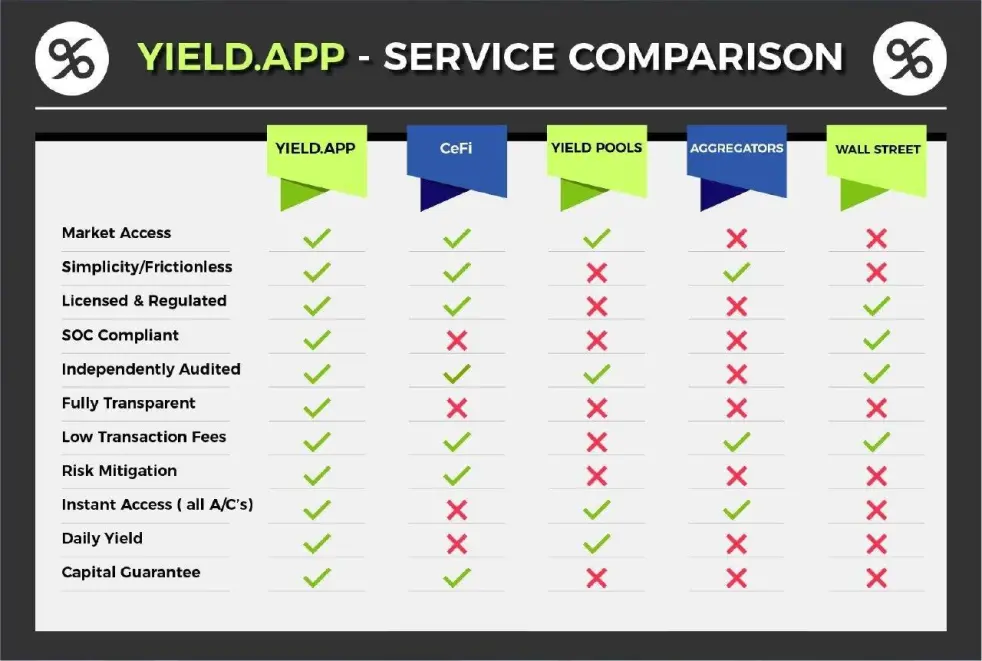 YIELD.APP - SERVICE COMPARISON

| | YIELD.APP | CeFi | YIELD POOLS | AGGREGATORS | WALL STREET |
|---|---|---|---|---|---|
| Market Access | ✓ | ✓ | ✓ | ✗ | ✗ |
| Simplicity/Frictionless | ✓ | ✓ | ✗ | ✓ | ✗ |
| Licensed & Regulated | ✓ | ✓ | ✗ | ✗ | ✓ |
| SOC Compliant | ✓ | ✗ | ✗ | ✗ | ✓ |
| Independently Audited | ✓ | ✓ | ✓ | ✗ | ✓ |
| Fully Transparent | ✓ | ✗ | ✗ | ✗ | ✗ |
| Low Transaction Fees | ✓ | ✓ | ✗ | ✓ | ✓ |
| Risk Mitigation | ✓ | ✓ | ✗ | ✗ | ✗ |
| Instant Access ( all A/C's) | ✓ | ✗ | ✓ | ✓ | ✗ |
| Daily Yield | ✓ | ✗ | ✓ | ✗ | ✗ |
| Capital Guarantee | ✓ | ✓ | ✗ | ✗ | ✗ |